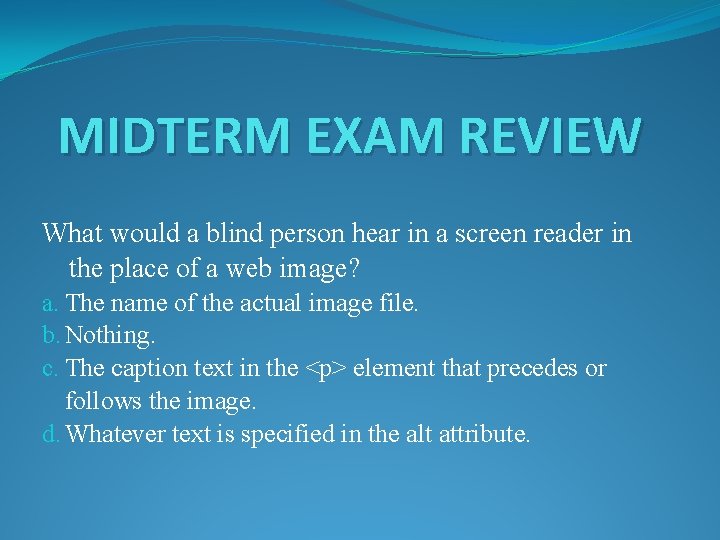 MIDTERM EXAM REVIEW

What would a blind person hear in a screen reader in the place of a web image?

a. The name of the actual image file.
b. Nothing.
c. The caption text in the <p> element that precedes or follows the image.
d. Whatever text is specified in the alt attribute.